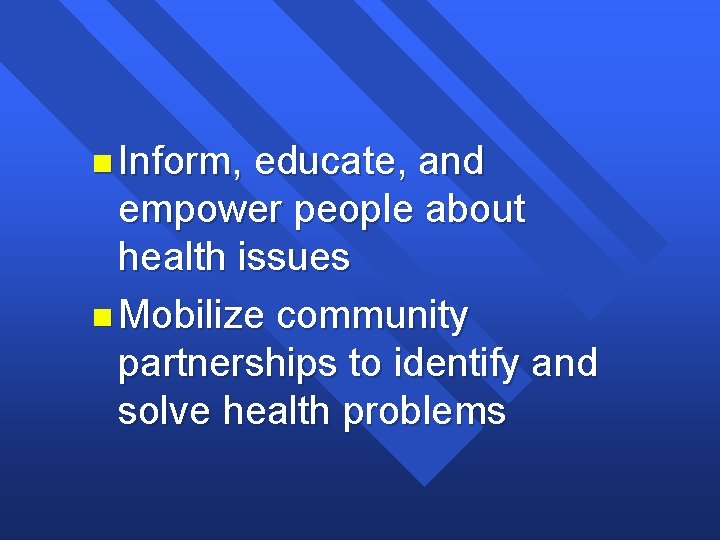 - Inform, educate, and empower people about health issues
- Mobilize community partnerships to identify and solve health problems